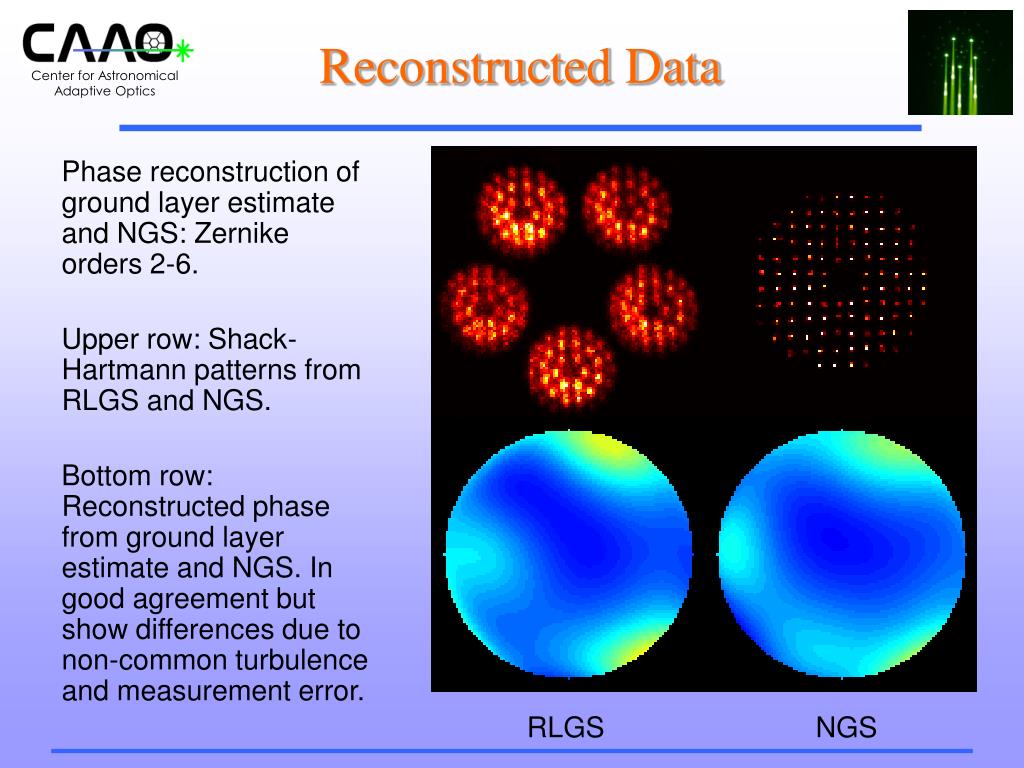 CAAO
Center for Astronomical Adaptive Optics

Reconstructed Data

Phase reconstruction of ground layer estimate and NGS: Zernike orders 2-6.

Upper row: Shack-Hartmann patterns from RLGS and NGS.

Bottom row: Reconstructed phase from ground layer estimate and NGS. In good agreement but show differences due to non-common turbulence and measurement error.

RLGS

NGS